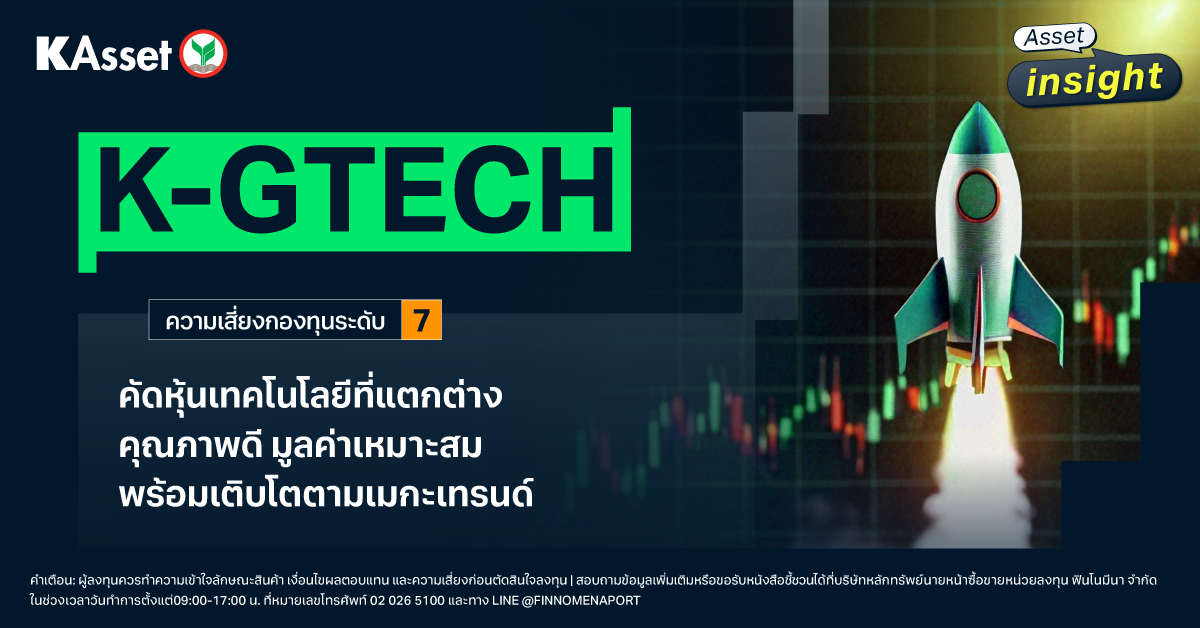 KAsset

Asset insight

K-GTECH

ความเสี่ยงกองทุนระดับ 7

คัดหุ้นเทคโนโลยีที่แตกต่าง คุณภาพดี มูลค่าเหมาะสม พร้อมเติบโตตามเมกะเทรนด์

คำเตือน: ผู้ลงทุนควรทำความเข้าใจลักษณะสินค้า เงื่อนไขผลตอบแทน และความเสี่ยงก่อนตัดสินใจลงทุน | สอบถามข้อมูลเพิ่มเติมหรือขอรับหนังสือชี้ชวนได้ที่บริษัทหลักทรัพย์นายหน้าซื้อขายหน่วยลงทุน ฟินโนมีนา จำกัด ในช่วงเวลาวันทำการตั้งแต่09:00-17:00 น. ที่หมายเลขโทรศัพท์ 02 026 5100 และทาง LINE @FINNOMENAPORT